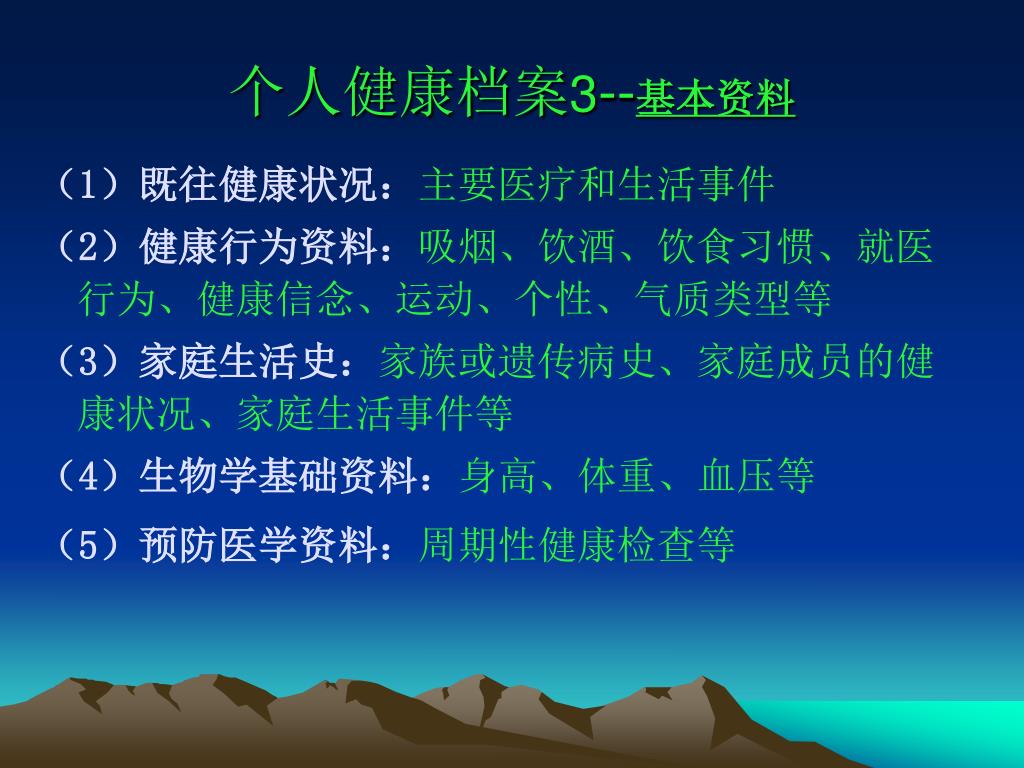 个人健康档案3--基本资料

（1）既往健康状况：主要医疗和生活事件

（2）健康行为资料：吸烟、饮酒、饮食习惯、就医行为、健康信念、运动、个性、气质类型等

（3）家庭生活史：家族或遗传病史、家庭成员的健康状况、家庭生活事件等

（4）生物学基础资料：身高、体重、血压等

（5）预防医学资料：周期性健康检查等